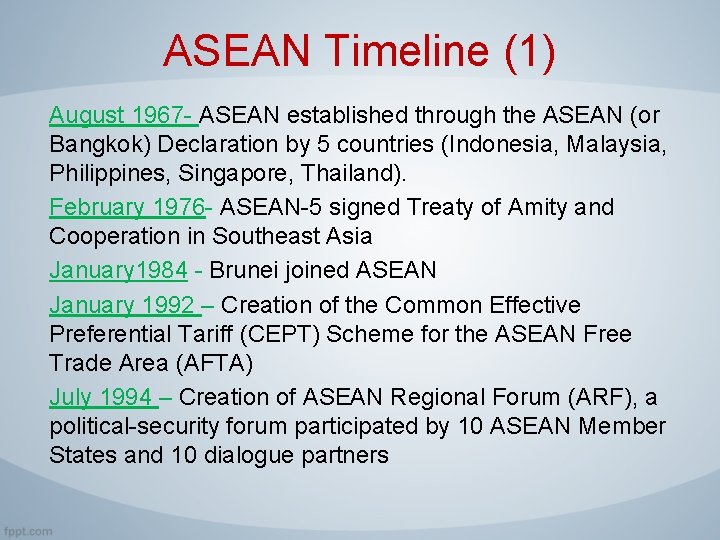 ASEAN Timeline (1)

August 1967- ASEAN established through the ASEAN (or Bangkok) Declaration by 5 countries (Indonesia, Malaysia, Philippines, Singapore, Thailand).

February 1976- ASEAN-5 signed Treaty of Amity and Cooperation in Southeast Asia

January1984 - Brunei joined ASEAN

January 1992 – Creation of the Common Effective Preferential Tariff (CEPT) Scheme for the ASEAN Free Trade Area (AFTA)

July 1994 – Creation of ASEAN Regional Forum (ARF), a political-security forum participated by 10 ASEAN Member States and 10 dialogue partners

fppt.com